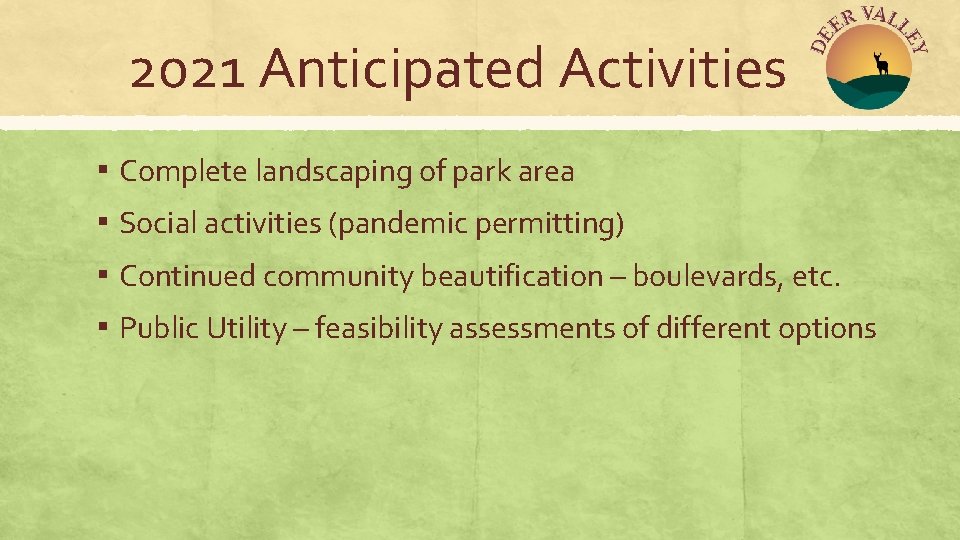 2021 Anticipated Activities

DEER VALLEY

▪ Complete landscaping of park area
▪ Social activities (pandemic permitting)
▪ Continued community beautification – boulevards, etc.
▪ Public Utility – feasibility assessments of different options